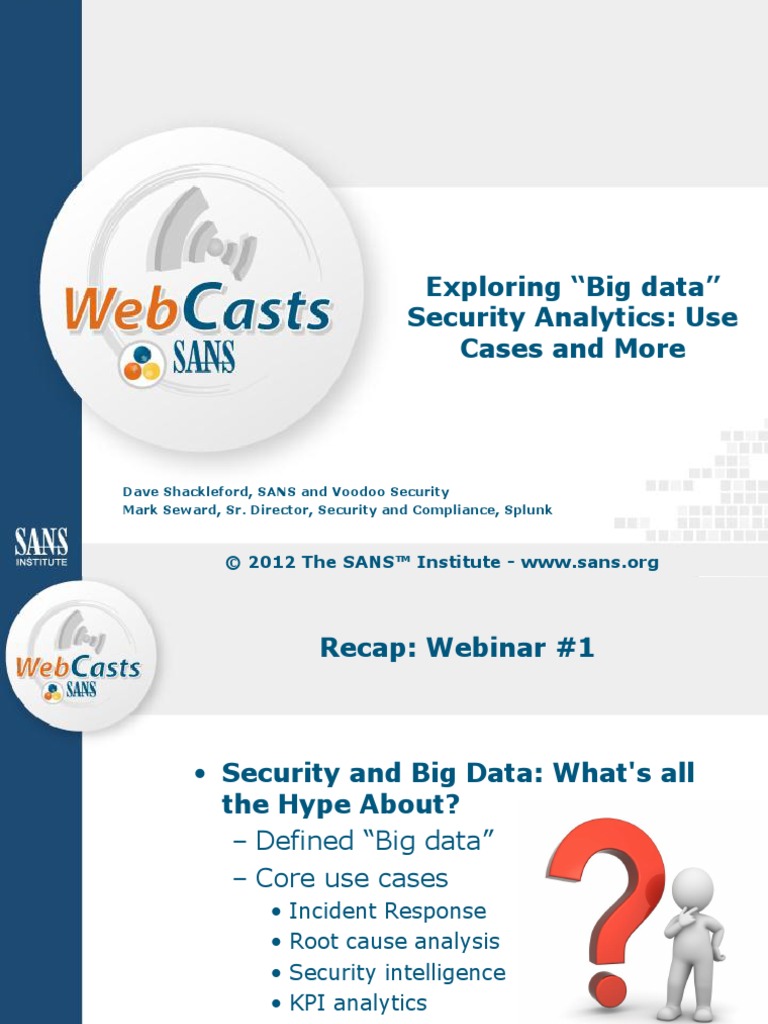 WebCasts
SANS

Exploring "Big data" Security Analytics: Use Cases and More

Dave Shackleford, SANS and Voodoo Security
Mark Seward, Sr. Director, Security and Compliance, Splunk

SANS INSTITUTE

© 2012 The SANS™ Institute - www.sans.org

WebCasts
SANS

Recap: Webinar #1

• Security and Big Data: What's all the Hype About?
– Defined "Big data"
– Core use cases
• Incident Response
• Root cause analysis
• Security intelligence
• KPI analytics